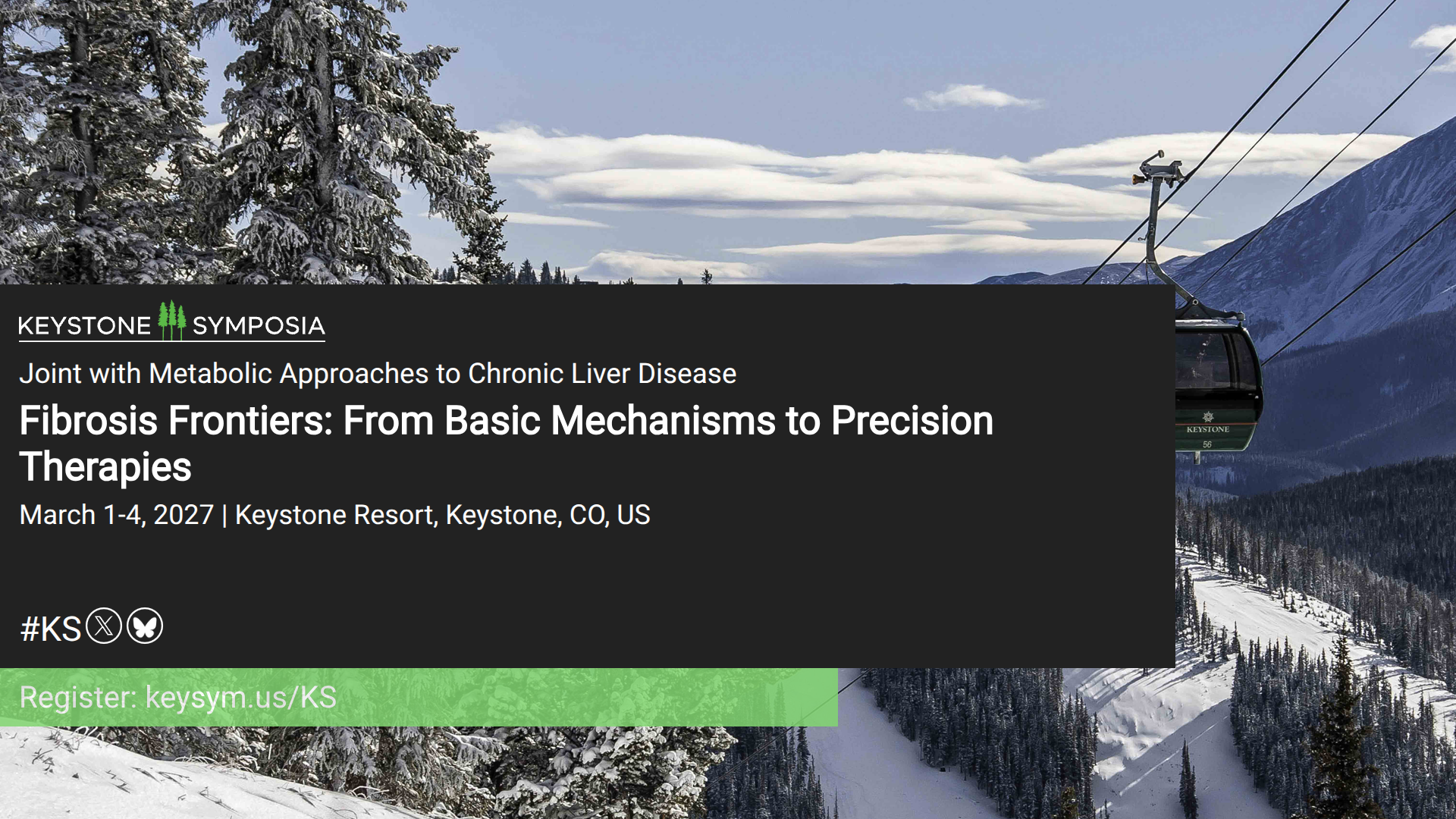 KEYSTONE SYMPOSIA

Joint with Metabolic Approaches to Chronic Liver Disease

Fibrosis Frontiers: From Basic Mechanisms to Precision Therapies

March 1-4, 2027 | Keystone Resort, Keystone, CO, US

#KS

Register: keysym.us/KS

KEYSTONE
56